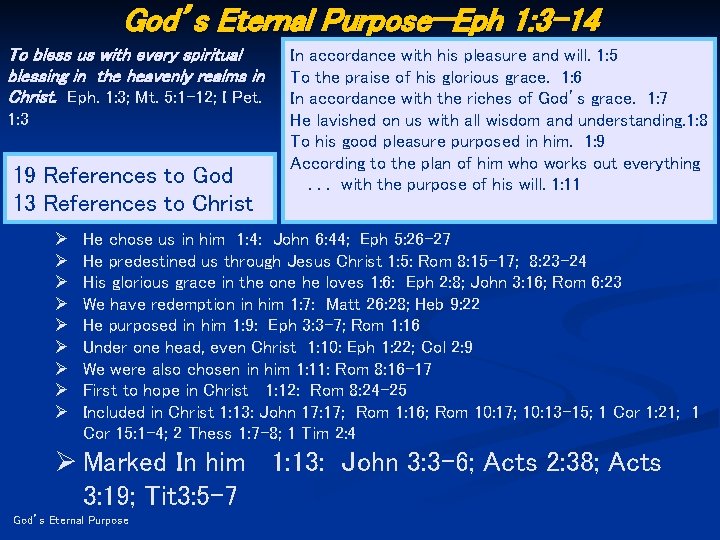 God's Eternal Purpose—Eph 1:3-14

To bless us with every spiritual blessing in the heavenly realms in Christ. Eph. 1:3; Mt. 5:1-12; I Pet. 1:3

19 References to God
13 References to Christ

In accordance with his pleasure and will. 1:5
To the praise of his glorious grace. 1:6
In accordance with the riches of God's grace. 1:7
He lavished on us with all wisdom and understanding.1:8
To his good pleasure purposed in him. 1:9
According to the plan of him who works out everything . . . with the purpose of his will. 1:11

➢ He chose us in him 1:4: John 6:44; Eph 5:26-27
➢ He predestined us through Jesus Christ 1:5: Rom 8:15-17; 8:23-24
➢ His glorious grace in the one he loves 1:6: Eph 2:8; John 3:16; Rom 6:23
➢ We have redemption in him 1:7: Matt 26:28; Heb 9:22
➢ He purposed in him 1:9: Eph 3:3-7; Rom 1:16
➢ Under one head, even Christ 1:10: Eph 1:22; Col 2:9
➢ We were also chosen in him 1:11: Rom 8:16-17
➢ First to hope in Christ 1:12: Rom 8:24-25
➢ Included in Christ 1:13: John 17:17; Rom 1:16; Rom 10:17; 10:13-15; 1 Cor 1:21; 1 Cor 15:1-4; 2 Thess 1:7-8; 1 Tim 2:4
➢ Marked In him 1:13: John 3:3-6; Acts 2:38; Acts 3:19; Tit3:5-7

God's Eternal Purpose